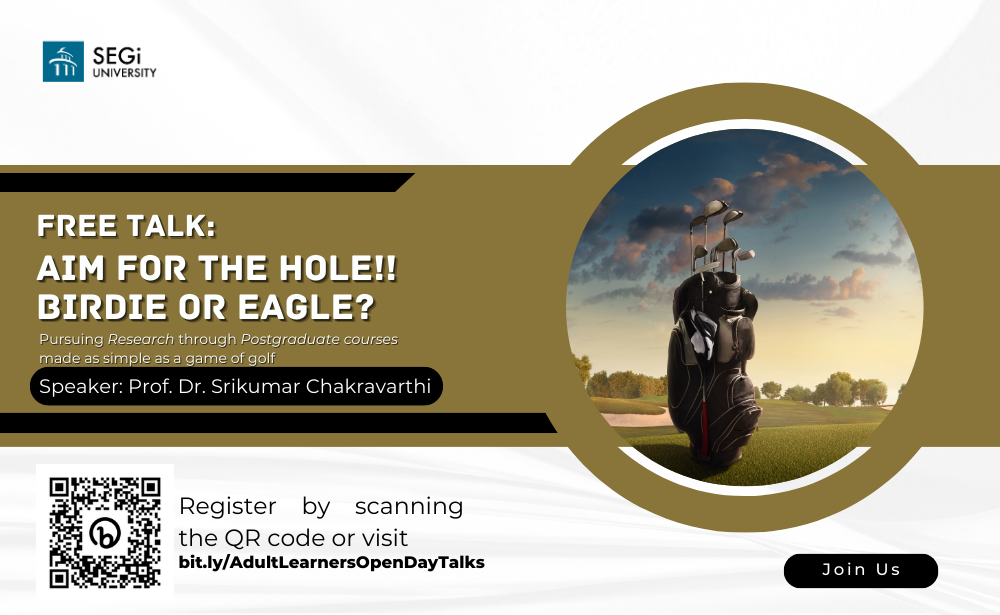 SEGi UNIVERSITY

FREE TALK:
AIM FOR THE HOLE!! BIRDIE OR EAGLE?

Pursuing Research through Postgraduate courses made as simple as a game of golf

Speaker: Prof. Dr. Srikumar Chakravarthi

Register by scanning the QR code or visit
bit.ly/AdultLearnersOpenDayTalks

Join Us